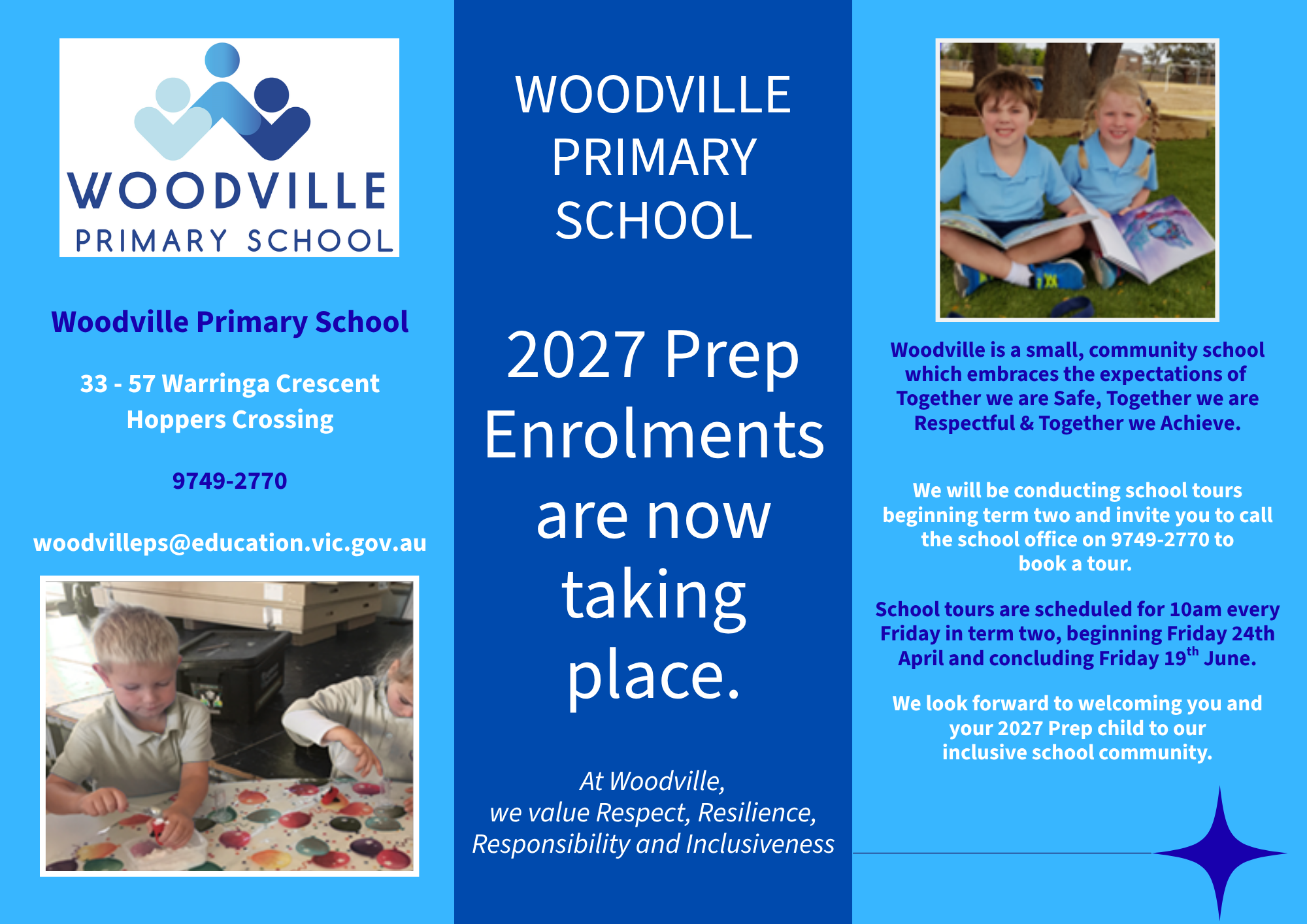 WOODVILLE
PRIMARY SCHOOL

Woodville Primary School

33 - 57 Warringa Crescent
Hoppers Crossing

9749-2770

woodvilleps@education.vic.gov.au

WOODVILLE
PRIMARY
SCHOOL

2027 Prep Enrolments are now taking place.

At Woodville,
we value Respect, Resilience,
Responsibility and Inclusiveness

Woodville is a small, community school which embraces the expectations of Together we are Safe, Together we are Respectful & Together we Achieve.

We will be conducting school tours beginning term two and invite you to call the school office on 9749-2770 to book a tour.

School tours are scheduled for 10am every Friday in term two, beginning Friday 24th April and concluding Friday 19$^{th}$ June.

We look forward to welcoming you and your 2027 Prep child to our inclusive school community.